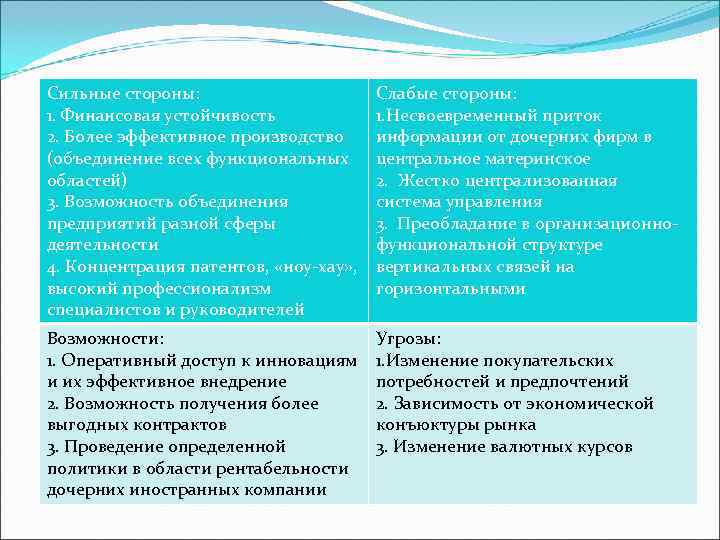 | Сильные стороны: 1. Финансовая устойчивость 2. Более эффективное производство (объединение всех функциональных областей) 3. Возможность объединения предприятий разной сферы деятельности 4. Концентрация патентов, «ноу-хау», высокий профессионализм специалистов и руководителей | Слабые стороны: 1.Несвоевременный приток информации от дочерних фирм в центральное материнское 2. Жестко централизованная система управления 3. Преобладание в организационно-функциональной структуре вертикальных связей на горизонтальными |
|---|---|
| Возможности: 1. Оперативный доступ к инновациям и их эффективное внедрение 2. Возможность получения более выгодных контрактов 3. Проведение определенной политики в области рентабельности дочерних иностранных компании | Угрозы: 1.Изменение покупательских потребностей и предпочтений 2. Зависимость от экономической конъюктуры рынка 3. Изменение валютных курсов |